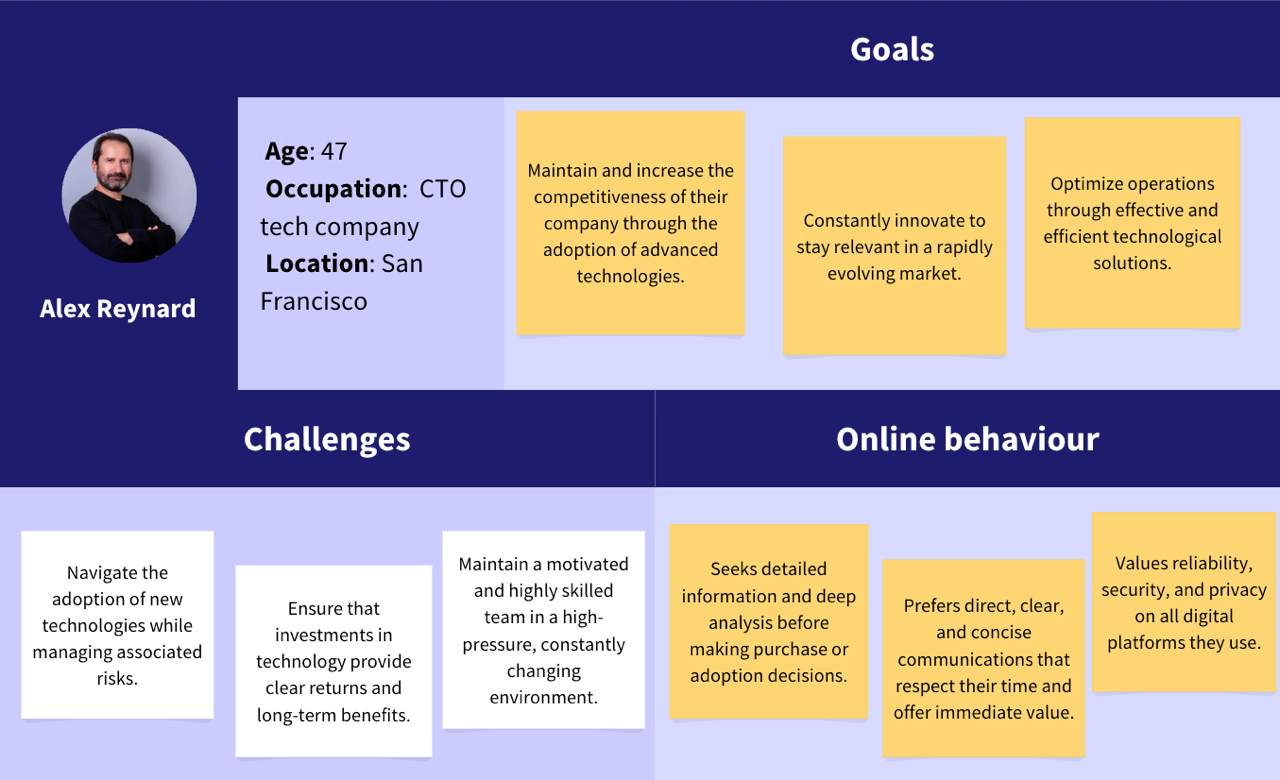 Goals

Alex Reynard

Age: 47
Occupation: CTO tech company
Location: San Francisco

Maintain and increase the competitiveness of their company through the adoption of advanced technologies.

Constantly innovate to stay relevant in a rapidly evolving market.

Optimize operations through effective and efficient technological solutions.

Challenges

Navigate the adoption of new technologies while managing associated risks.

Ensure that investments in technology provide clear returns and long-term benefits.

Maintain a motivated and highly skilled team in a high-pressure, constantly changing environment.

Online behaviour

Seeks detailed information and deep analysis before making purchase or adoption decisions.

Prefers direct, clear, and concise communications that respect their time and offer immediate value.

Values reliability, security, and privacy on all digital platforms they use.